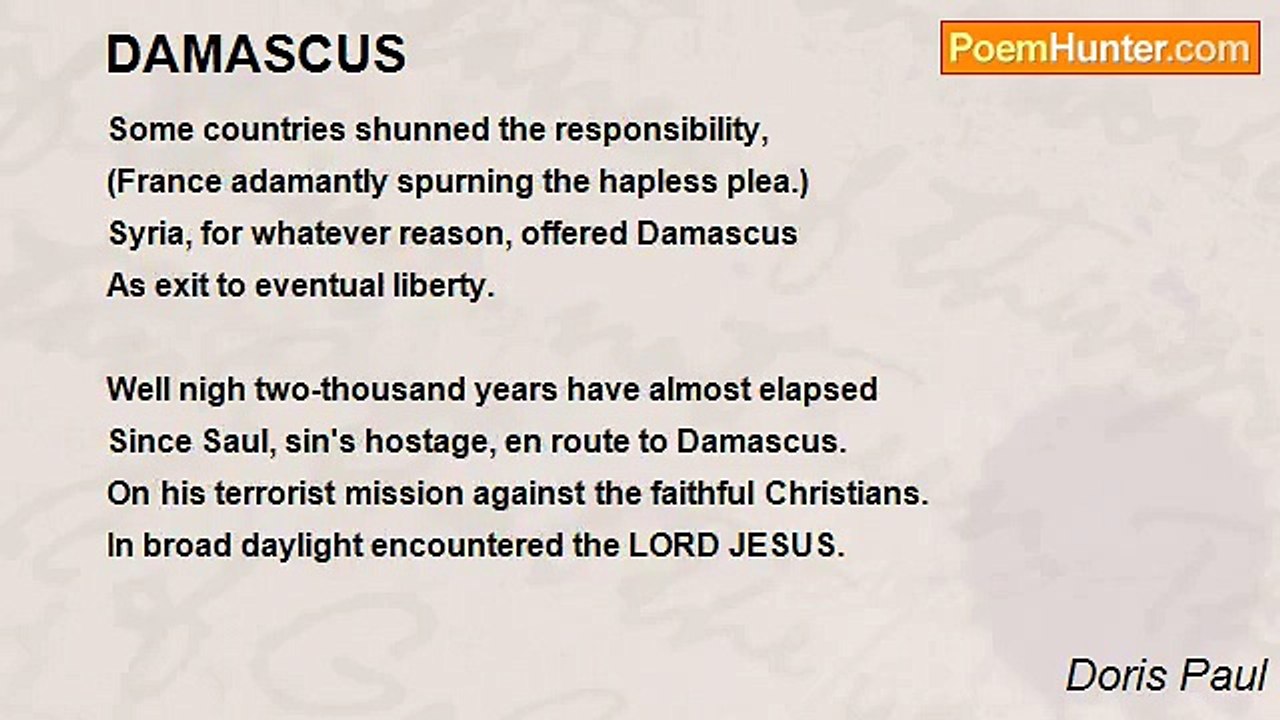 DAMASCUS

PoemHunter.com

Some countries shunned the responsibility,
(France adamantly spurning the hapless plea.)
Syria, for whatever reason, offered Damascus
As exit to eventual liberty.

Well nigh two-thousand years have almost elapsed
Since Saul, sin's hostage, en route to Damascus.
On his terrorist mission against the faithful Christians.
In broad daylight encountered the LORD JESUS.

Doris Paul